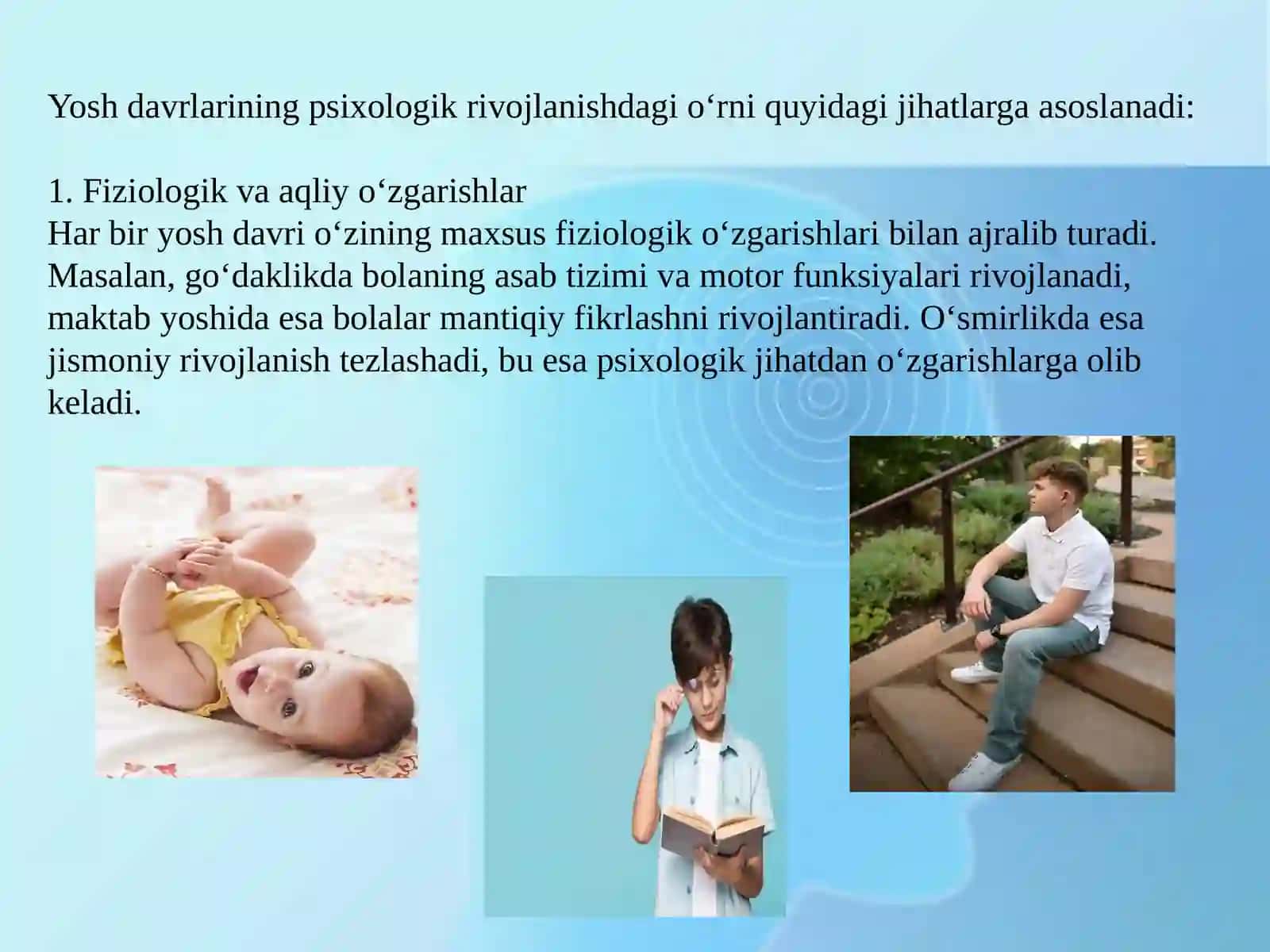 Yosh davrlarining psixologik rivojlanishdagi o‘rni quyidagi jihatlarga asoslanadi:

1. Fiziologik va aqliy o‘zgarishlar
Har bir yosh davri o‘zining maxsus fiziologik o‘zgarishlari bilan ajralib turadi. Masalan, go‘daklikda bolaning asab tizimi va motor funksiyalari rivojlanadi, maktab yoshida esa bolalar mantiqiy fikrlashni rivojlantiradi. O‘smirlikda esa jismoniy rivojlanish tezlashadi, bu esa psixologik jihatdan o‘zgarishlarga olib keladi.